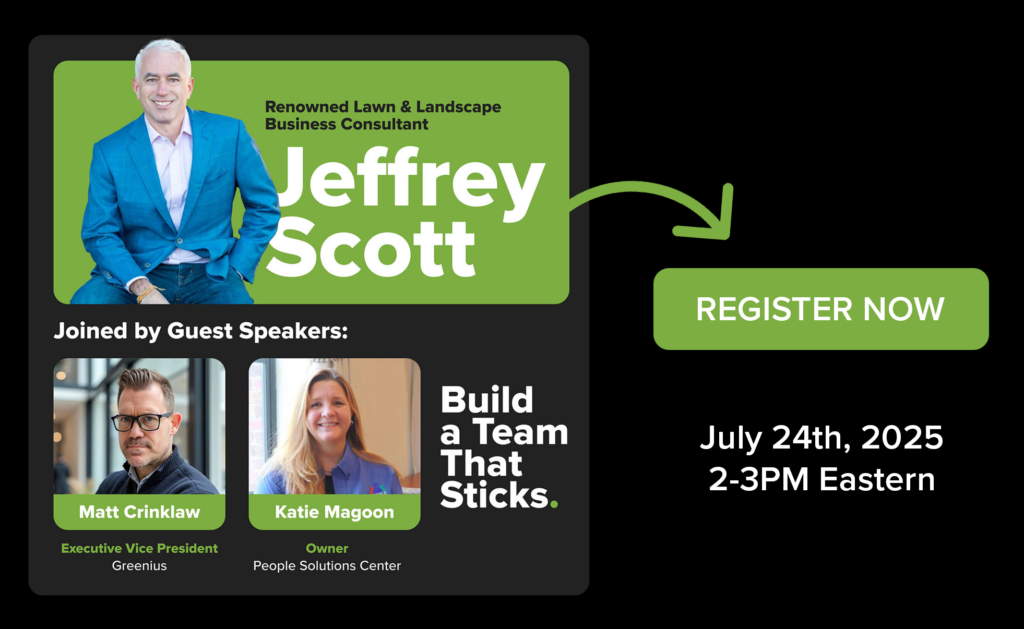 Renowned Lawn & Landscape Business Consultant

Jeffrey Scott

Joined by Guest Speakers:

Matt Crinklaw
Executive Vice President
Greenius

Katie Magoon
Owner
People Solutions Center

Build a Team That Sticks.

REGISTER NOW

July 24th, 2025
2-3PM Eastern